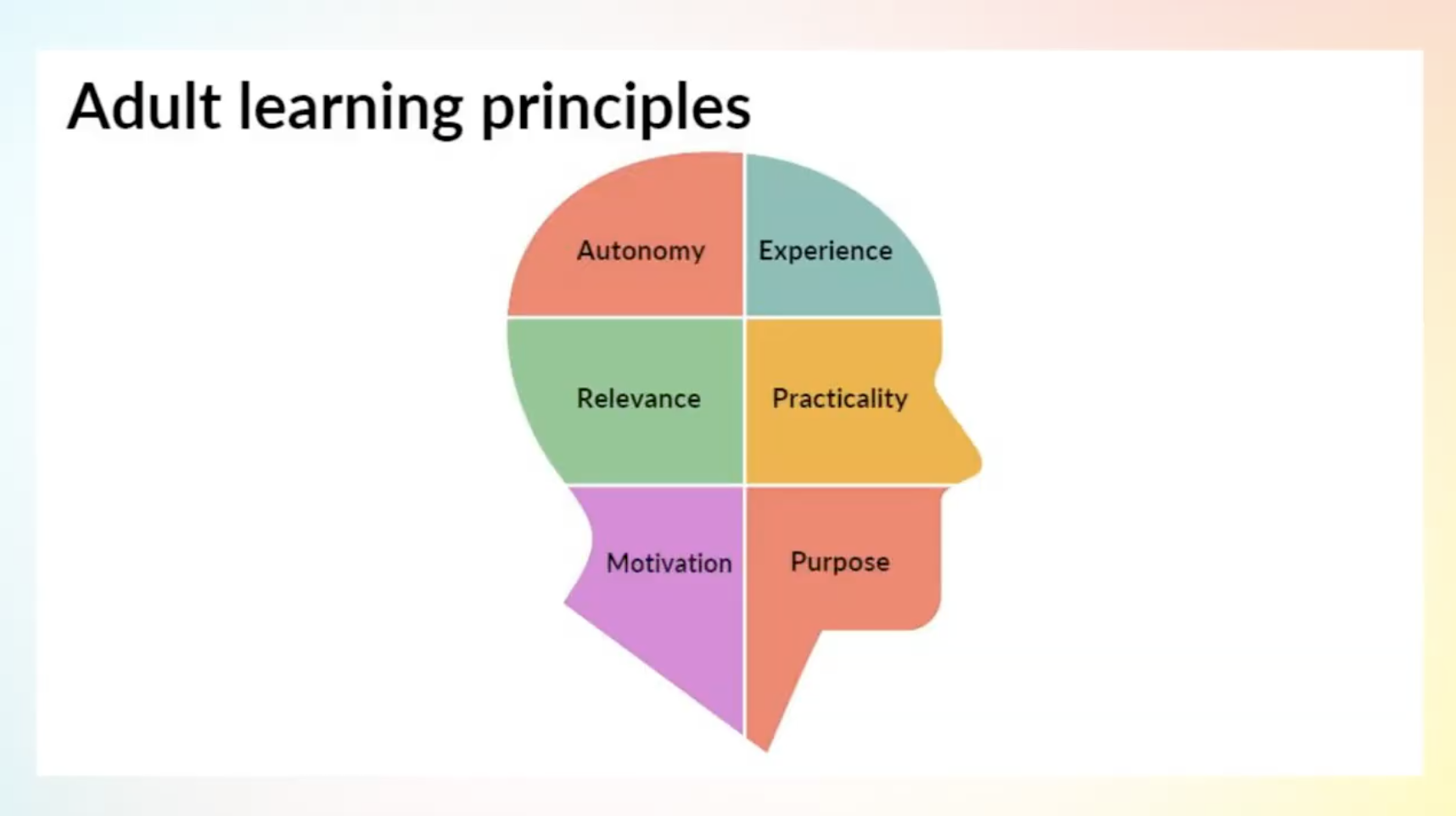 Adult learning principles

Autonomy

Experience

Relevance

Practicality

Motivation

Purpose